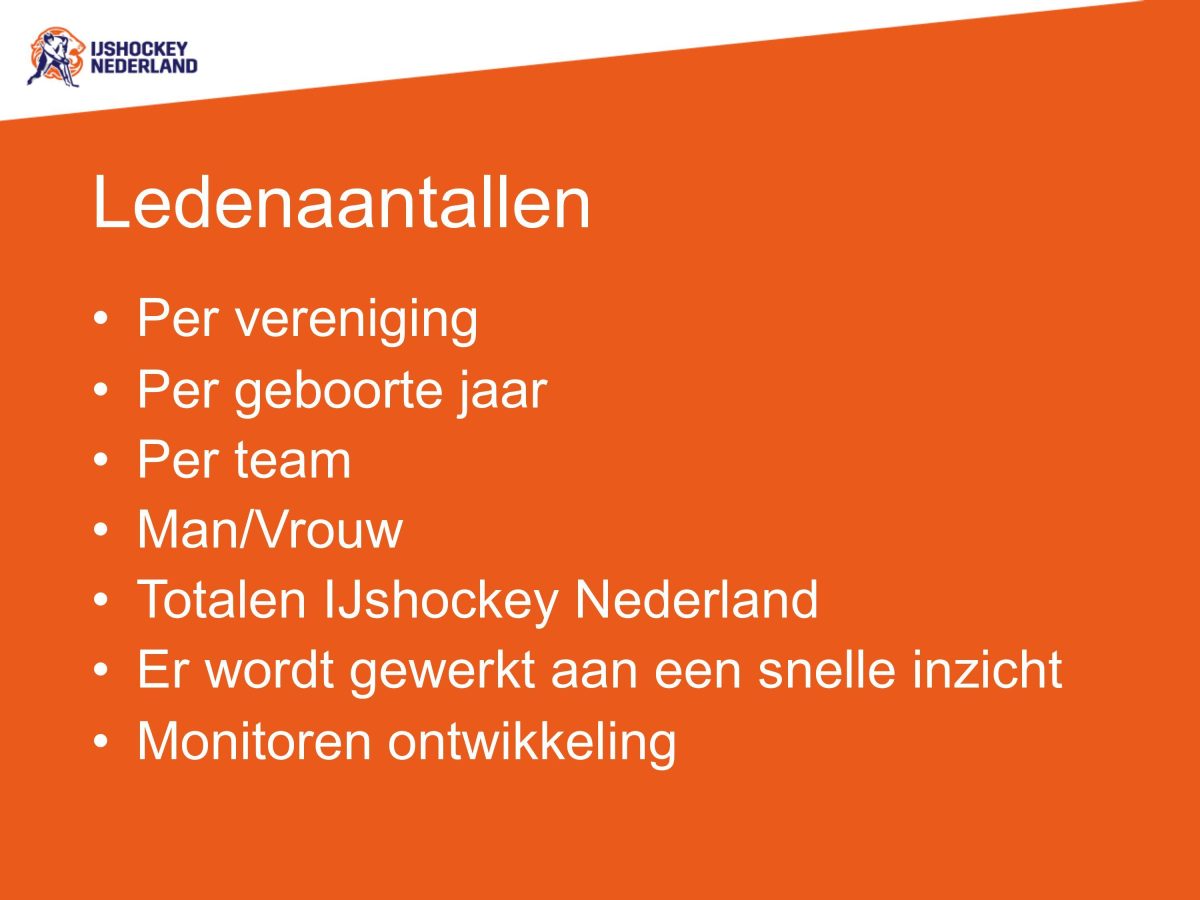 IJSHOCKEY NEDERLAND

Ledenaantallen

• Per vereniging
• Per geboorte jaar
• Per team
• Man/Vrouw
• Totalen IJshockey Nederland
• Er wordt gewerkt aan een snelle inzicht
• Monitoren ontwikkeling